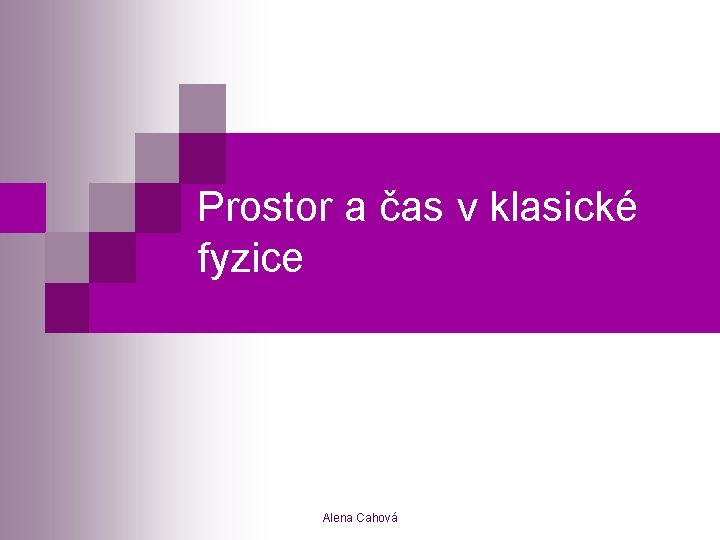 Prostor a čas v klasické fyzice

Alena Cahová